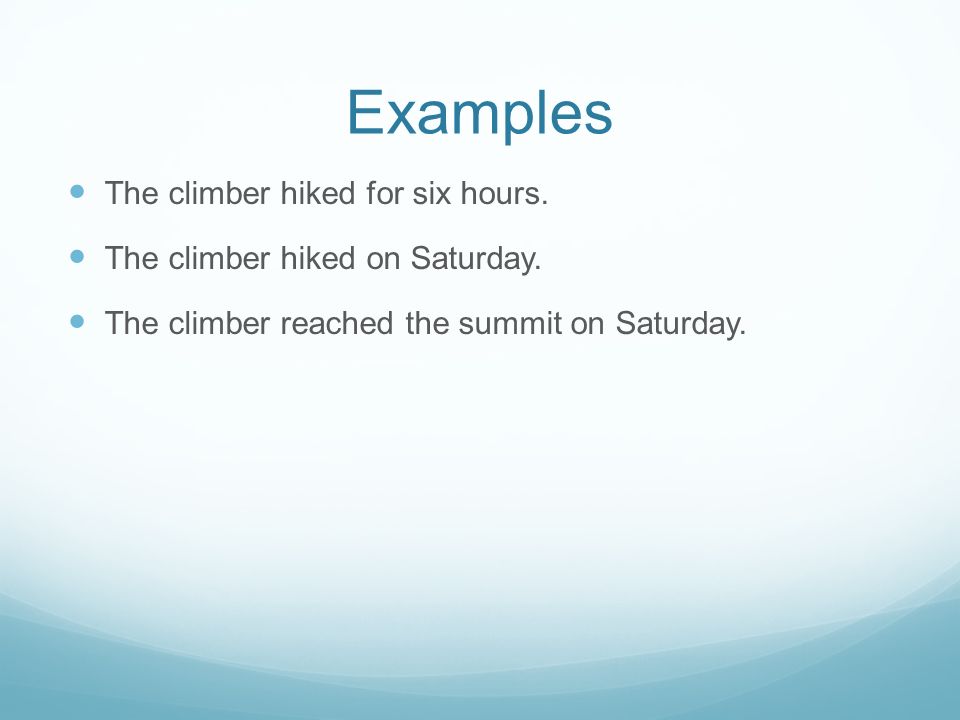 Examples

- The climber hiked for six hours.
- The climber hiked on Saturday.
- The climber reached the summit on Saturday.